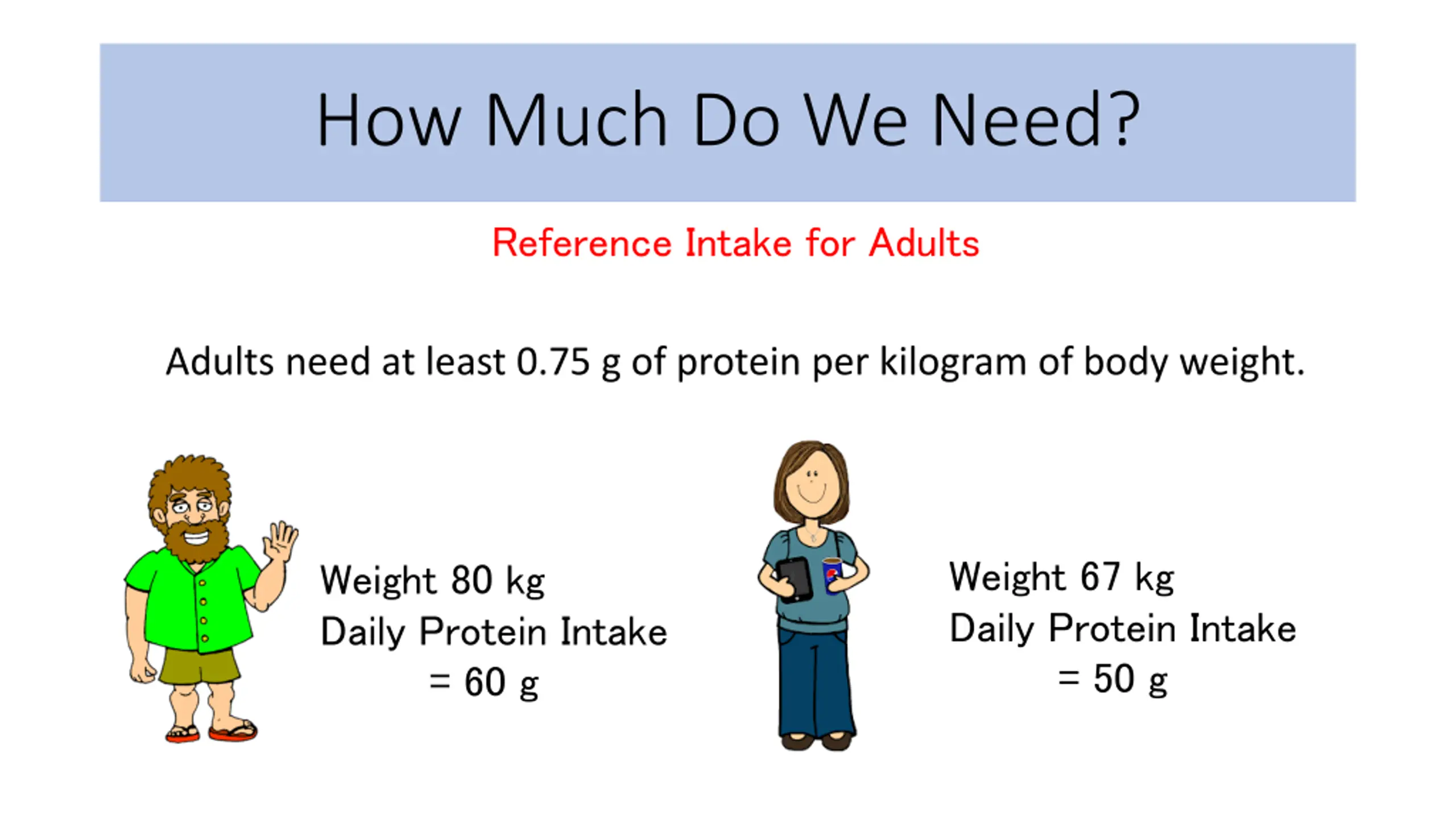 How Much Do We Need?

Reference Intake for Adults

Adults need at least 0.75 g of protein per kilogram of body weight.

Weight 80 kg
Daily Protein Intake
= 60 g

Weight 67 kg
Daily Protein Intake
= 50 g